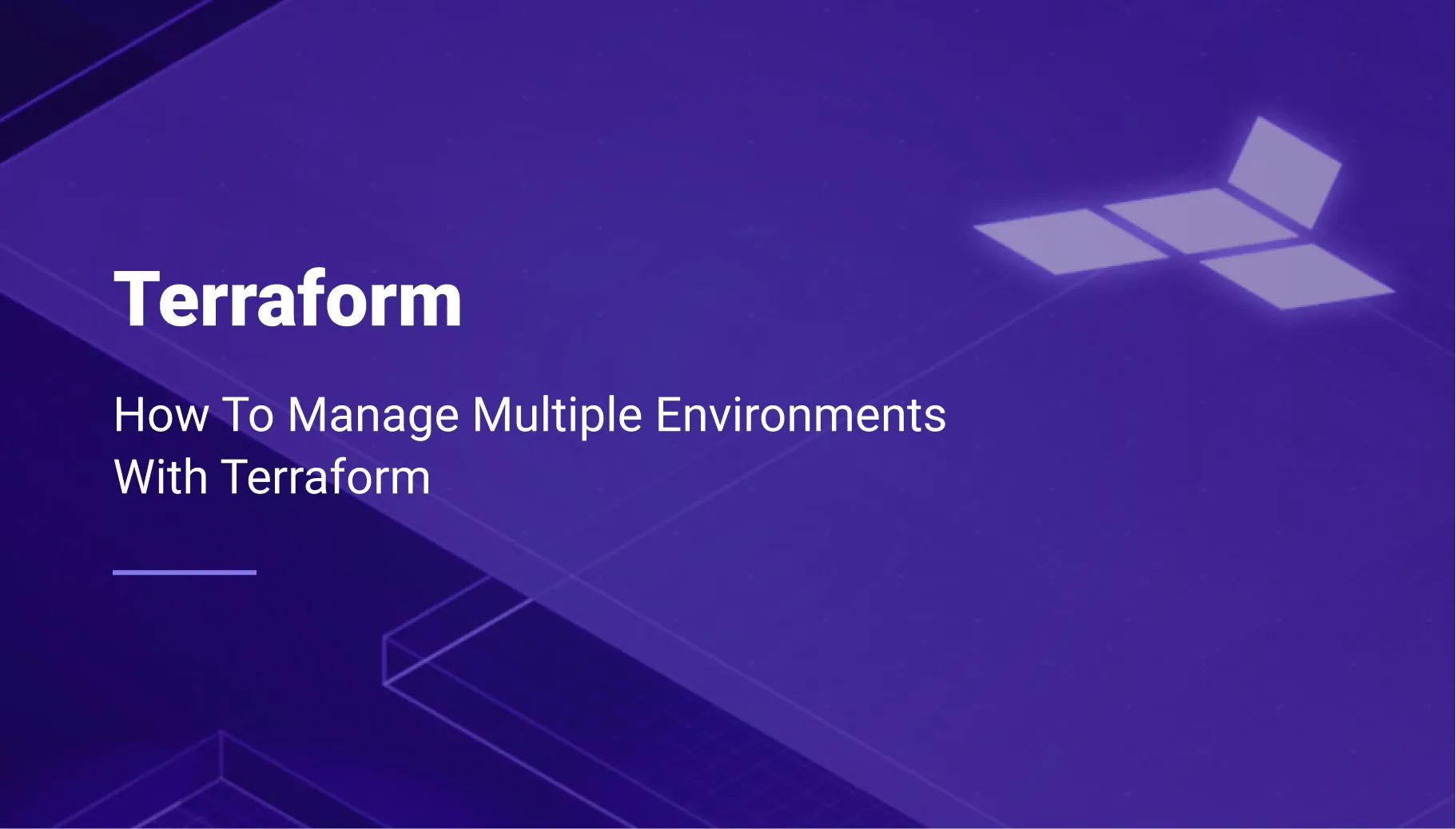 Terraform

How To Manage Multiple Environments With Terraform